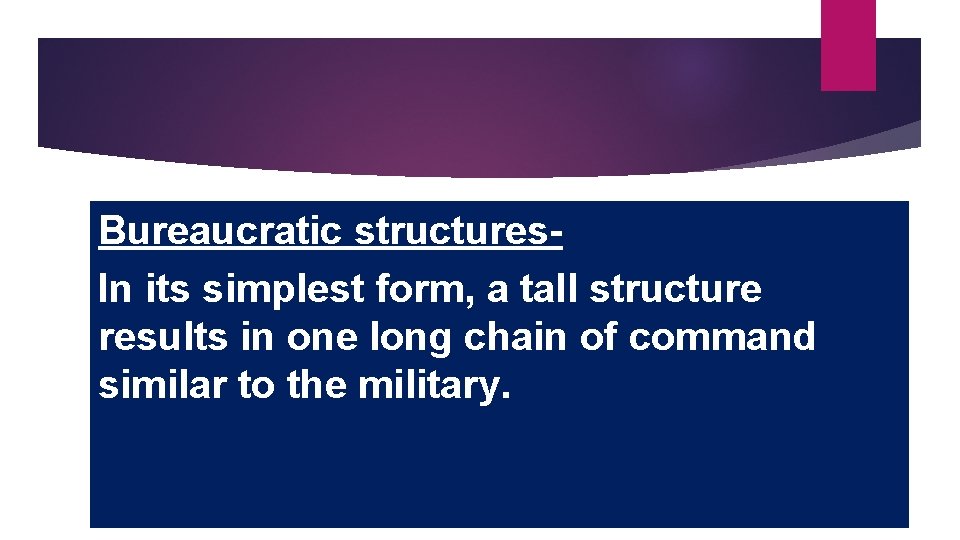 Bureaucratic structures-

In its simplest form, a tall structure results in one long chain of command similar to the military.